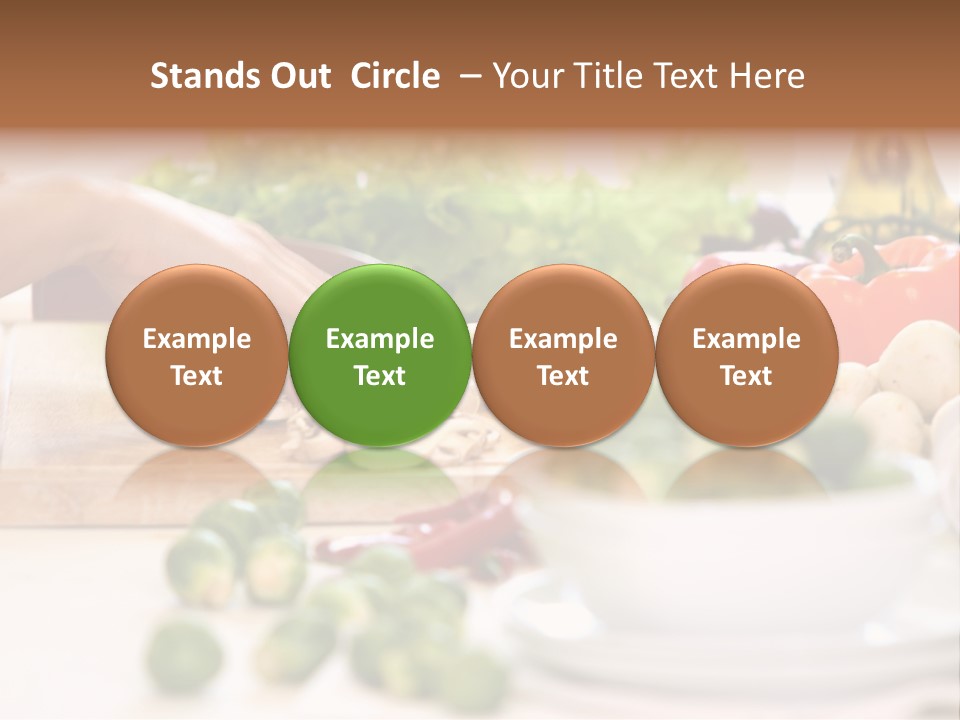 Stands Out Circle – Your Title Text Here

Example Text

Example Text

Example Text

Example Text